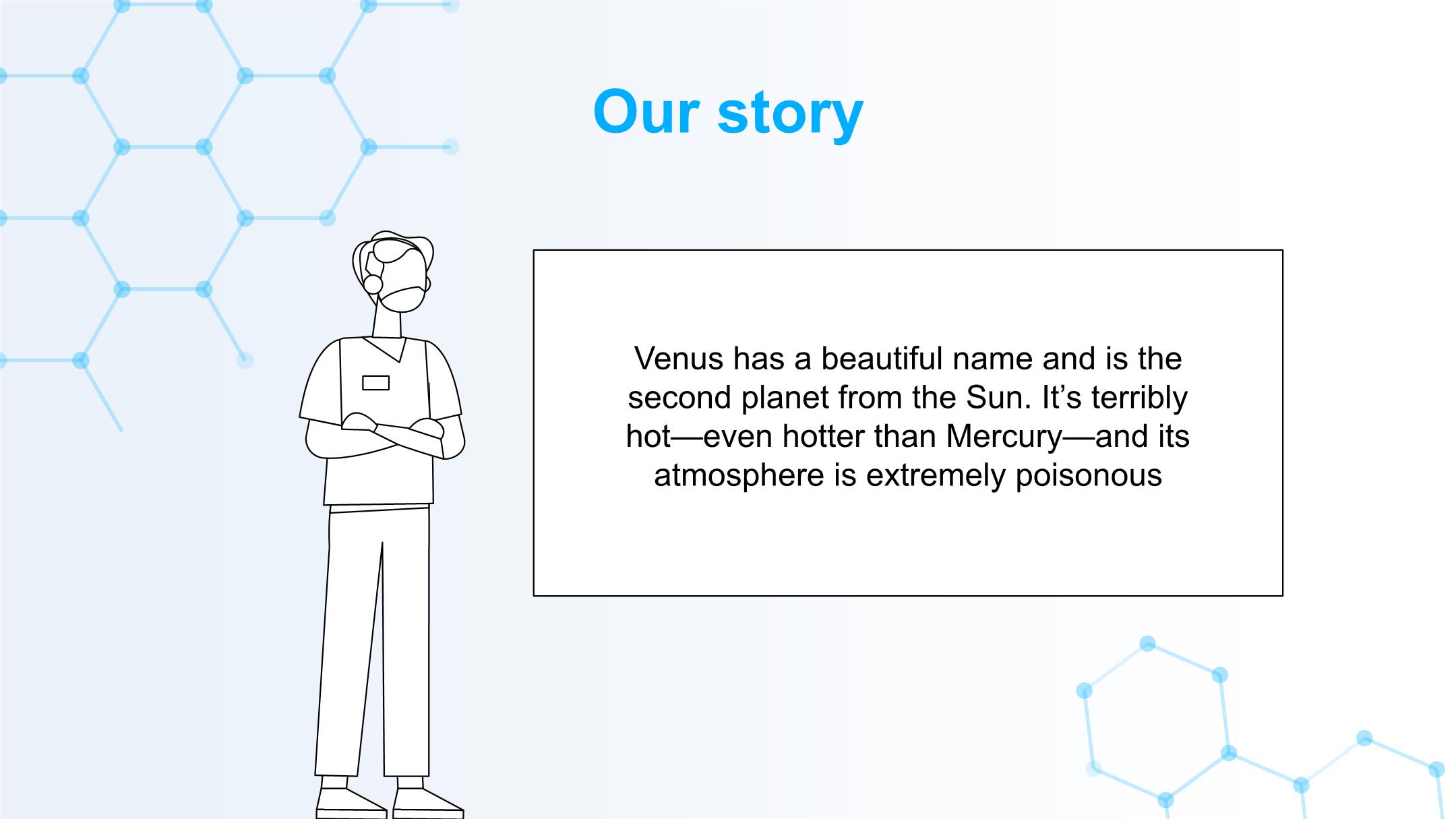 Our story

Venus has a beautiful name and is the second planet from the Sun. It’s terribly hot—even hotter than Mercury—and its atmosphere is extremely poisonous